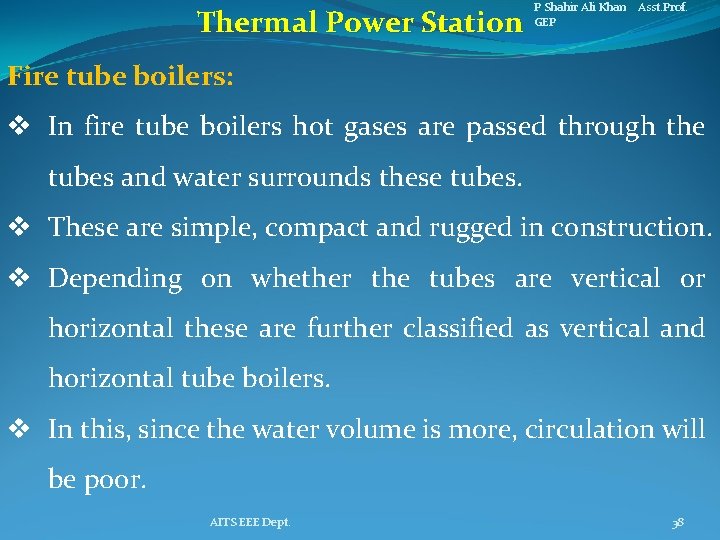 Thermal Power Station

P Shahir Ali Khan Asst.Prof. GEP

Fire tube boilers:

❖ In fire tube boilers hot gases are passed through the tubes and water surrounds these tubes.

❖ These are simple, compact and rugged in construction.

❖ Depending on whether the tubes are vertical or horizontal these are further classified as vertical and horizontal tube boilers.

❖ In this, since the water volume is more, circulation will be poor.

AITS EEE Dept.

38